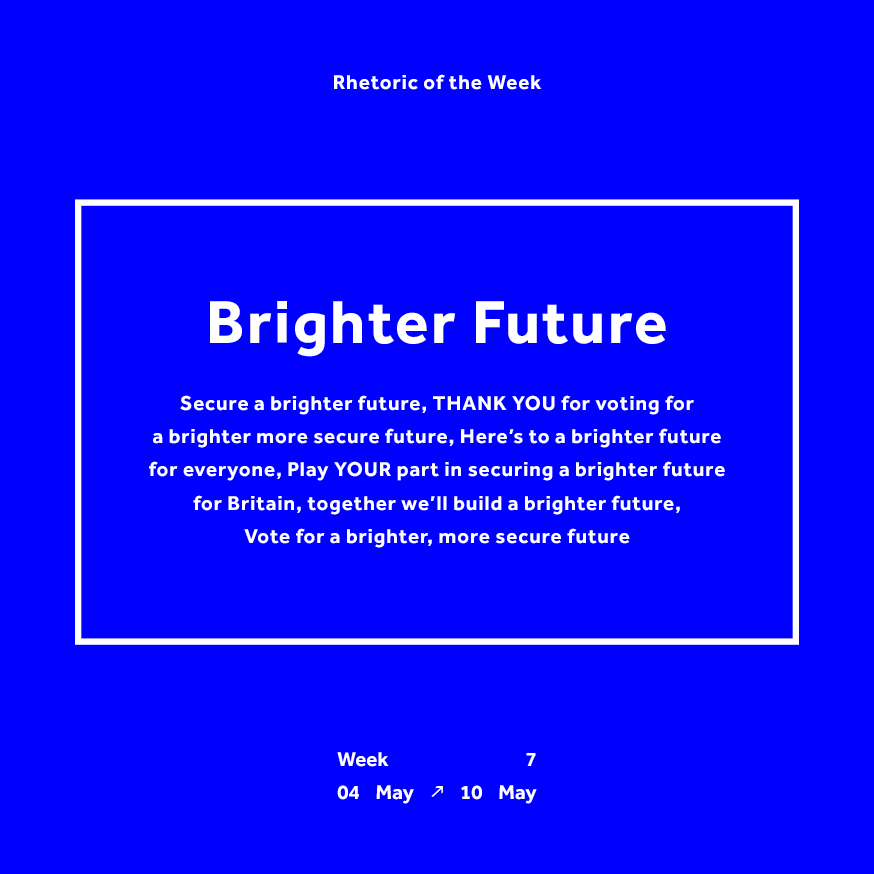 Rhetoric of the Week

Brighter Future

Secure a brighter future, THANK YOU for voting for a brighter more secure future, Here's to a brighter future for everyone, Play YOUR part in securing a brighter future for Britain, together we'll build a brighter future, Vote for a brighter, more secure future

Week 7
04 May ↗ 10 May